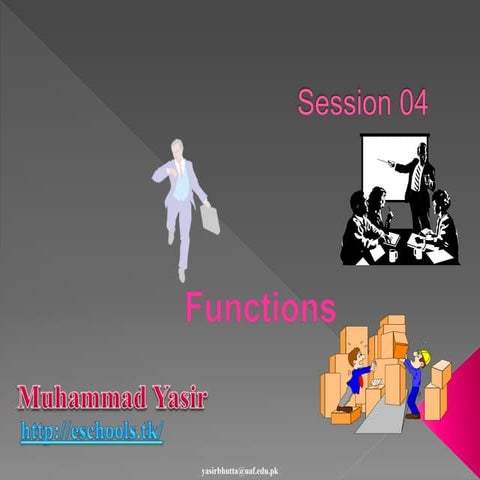 Session 04

Functions

Muhammad Yasir

http://eschools.tk/

yasirbhutta@uaf.edu.pk